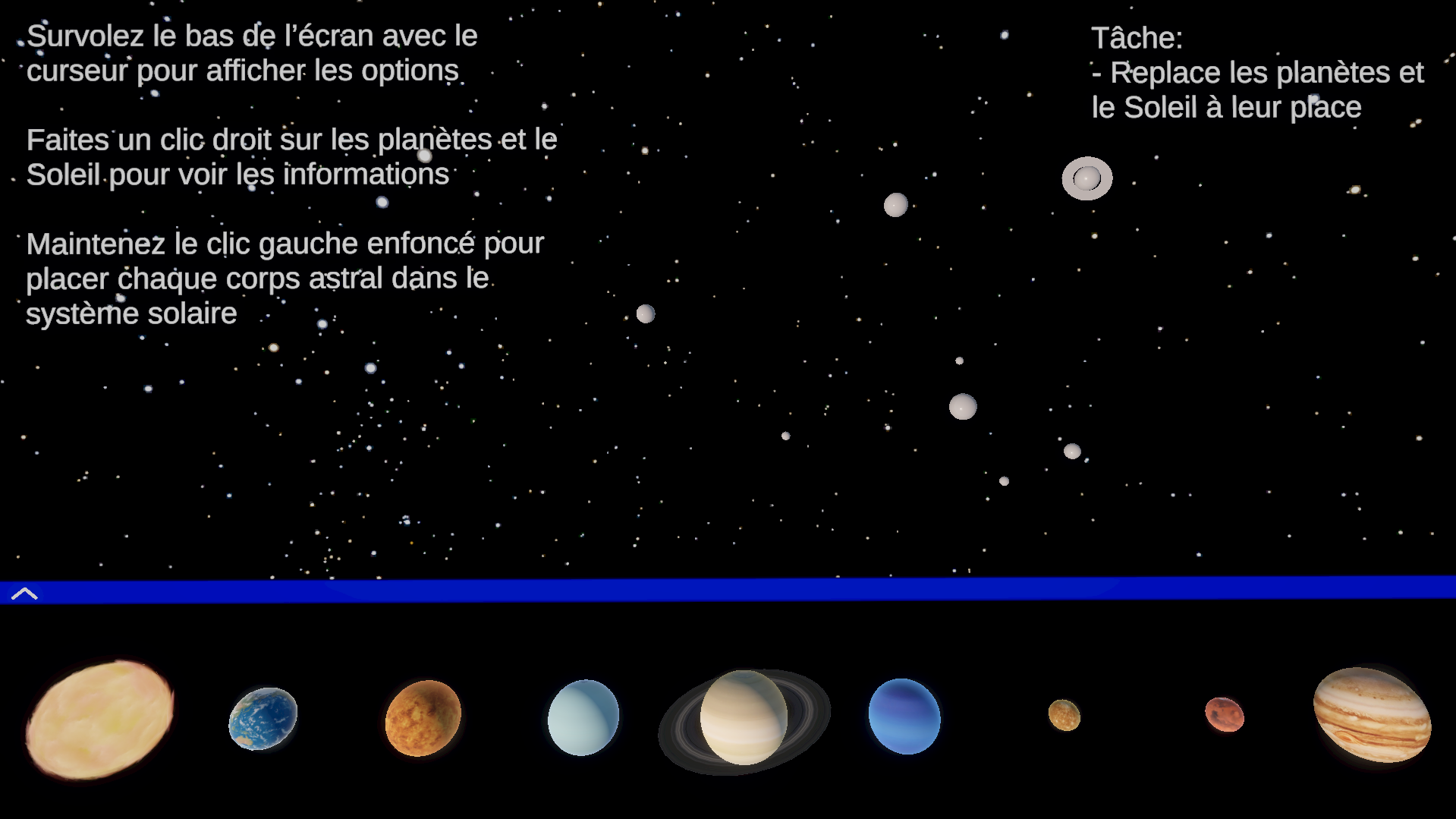 Survolez le bas de l'écran avec le curseur pour afficher les options

Faites un clic droit sur les planètes et le Soleil pour voir les informations

Maintenez le clic gauche enfoncé pour placer chaque corps astral dans le système solaire

Tâche:
- Replace les planètes et le Soleil à leur place